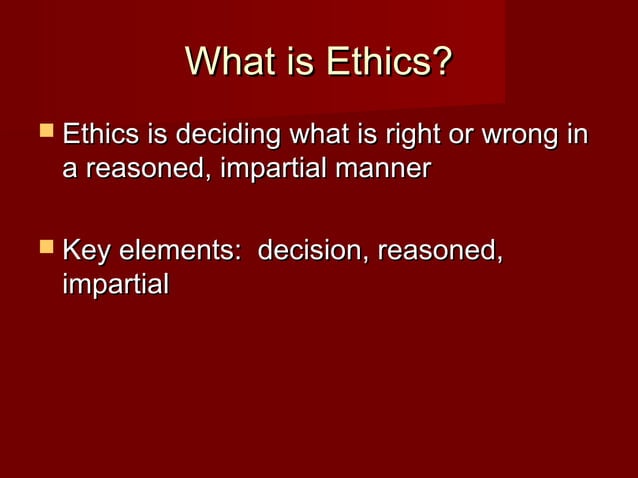 What is Ethics?

Ethics is deciding what is right or wrong in a reasoned, impartial manner

Key elements:  decision, reasoned, impartial